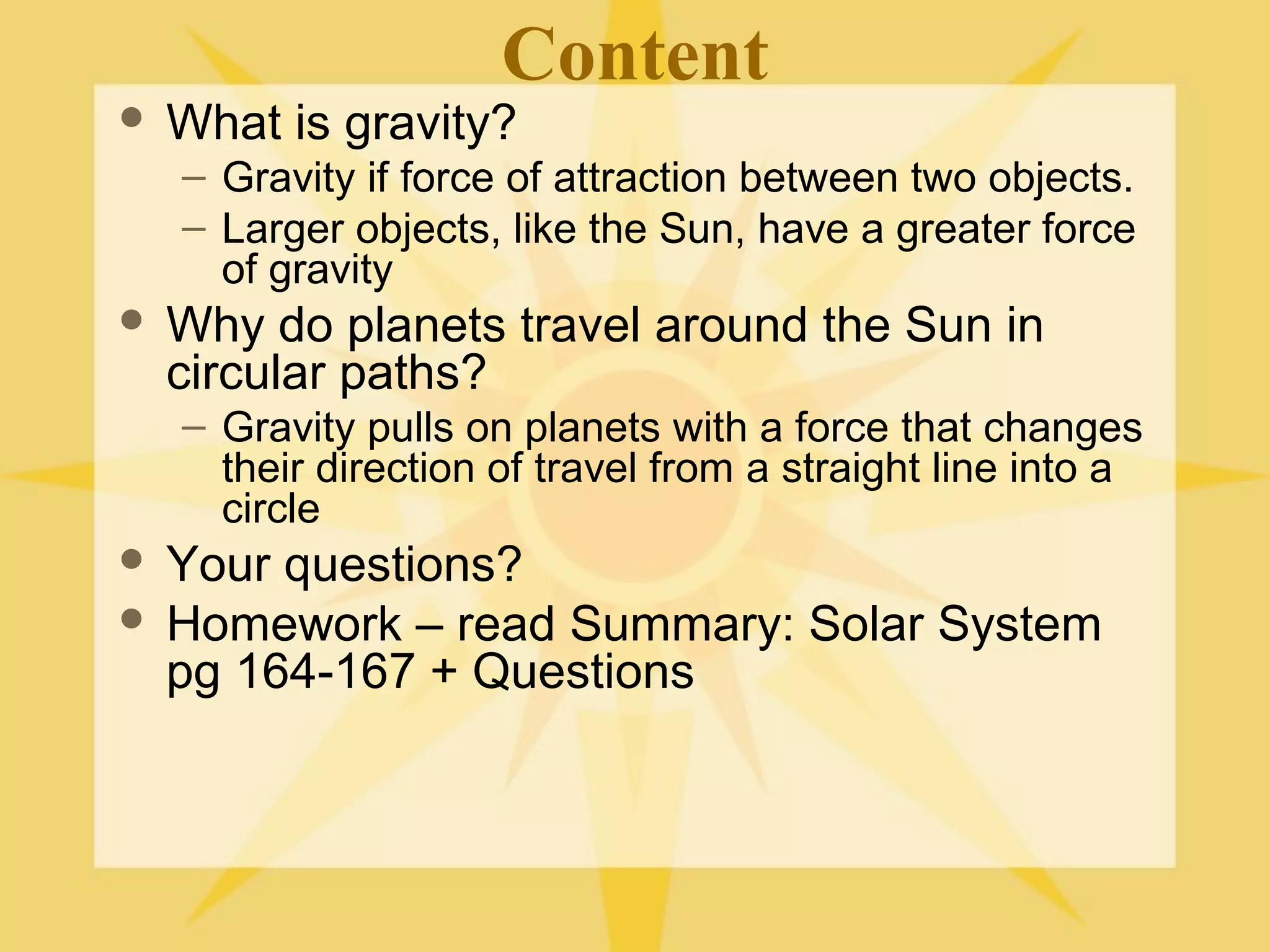 Content

• What is gravity?
  – Gravity if force of attraction between two objects.
  – Larger objects, like the Sun, have a greater force of gravity
• Why do planets travel around the Sun in circular paths?
  – Gravity pulls on planets with a force that changes their direction of travel from a straight line into a circle
• Your questions?
• Homework – read Summary: Solar System pg 164-167 + Questions